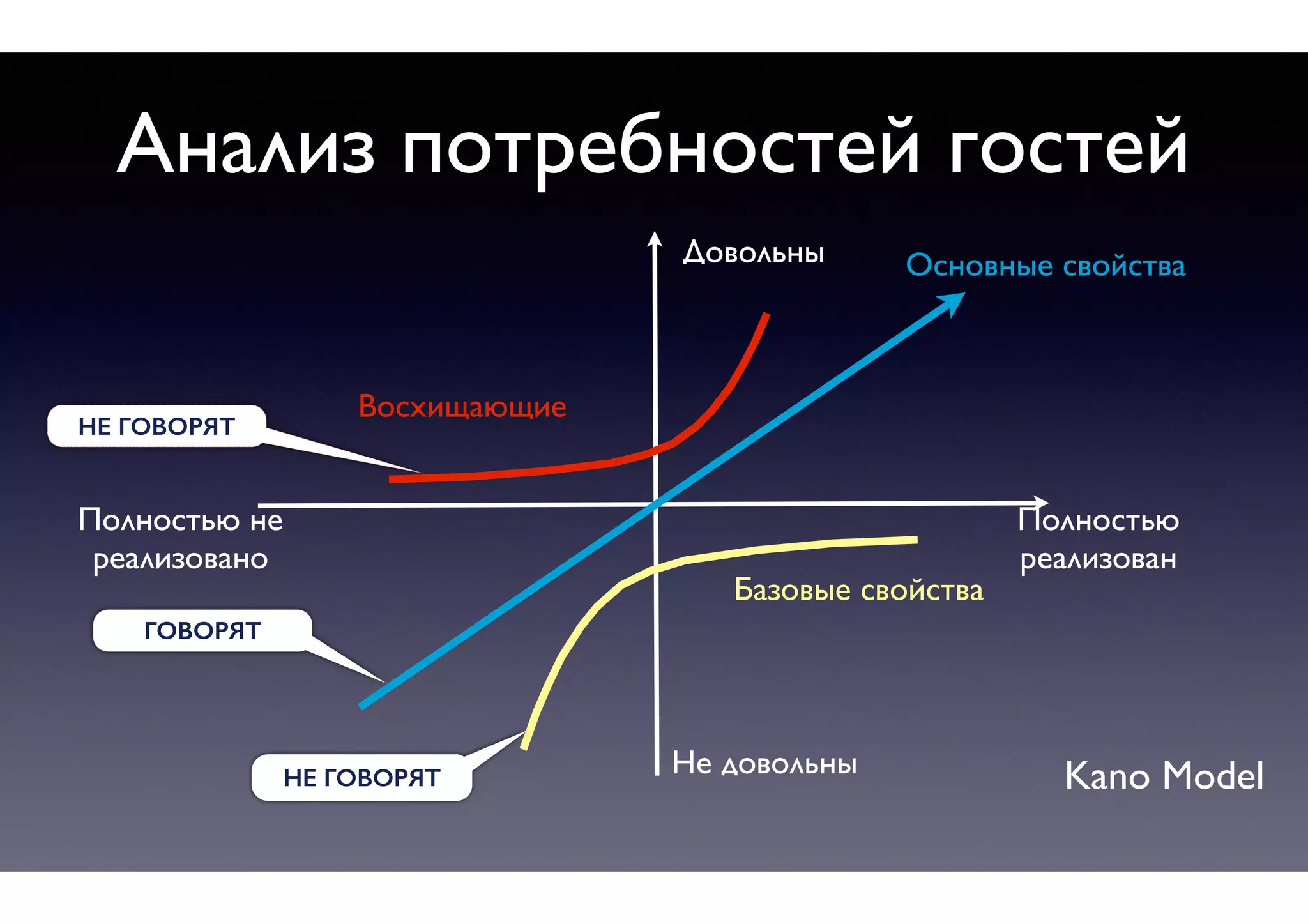 Анализ потребностей гостей

Довольны

Основные свойства

Восхищающие

НЕ ГОВОРЯТ

Полностью не реализовано

Полностью реализован

Базовые свойства

ГОВОРЯТ

НЕ ГОВОРЯТ

Не довольны

Kano Model